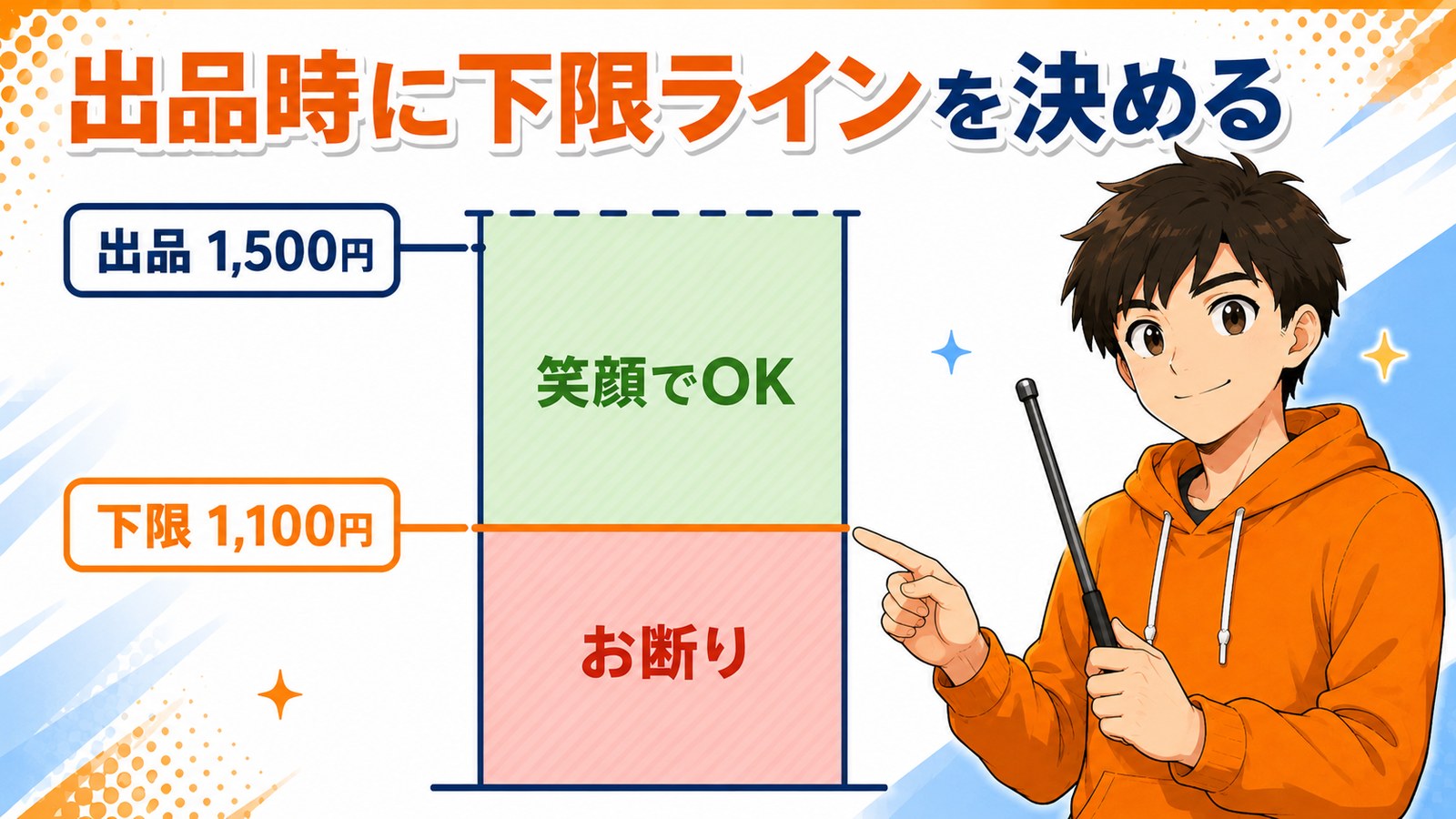 出品時に下限ラインを決める

出品 1,500円

笑顔でOK

下限 1,100円

お断り